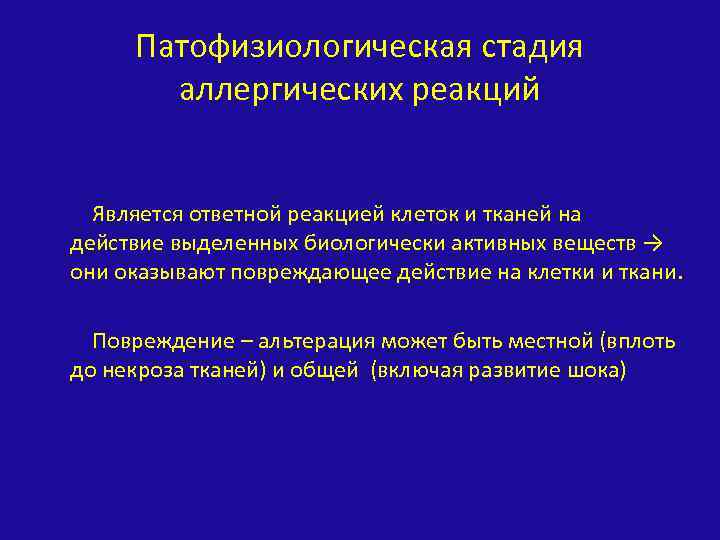 Патофизиологическая стадия аллергических реакций

Является ответной реакцией клеток и тканей на действие выделенных биологически активных веществ → они оказывают повреждающее действие на клетки и ткани.

Повреждение – альтерация может быть местной (вплоть до некроза тканей) и общей (включая развитие шока)